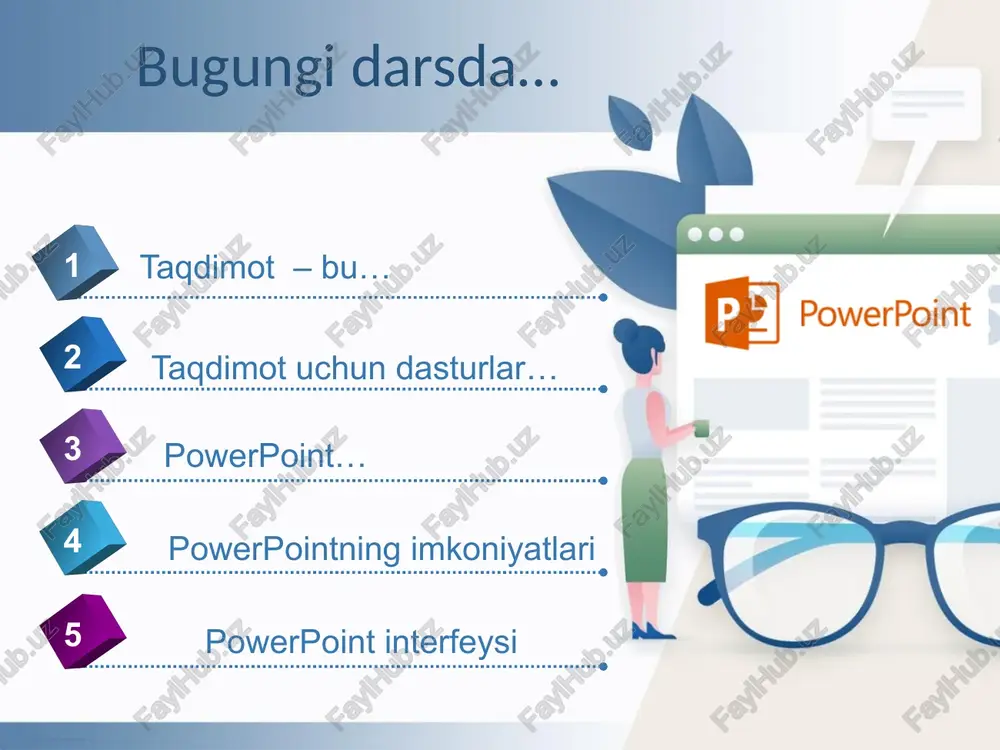 Bugungi darsda…

1 Taqdimot – bu…

2 Taqdimot uchun dasturlar…

3 PowerPoint…

4 PowerPointning imkoniyatlari

5 PowerPoint interfeysi

PowerPoint

FaylHub.uz